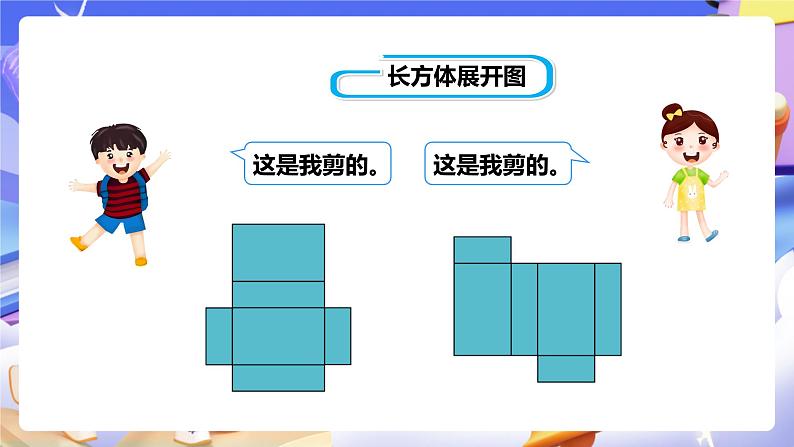 长方体展开图

这是我剪的。

这是我剪的。